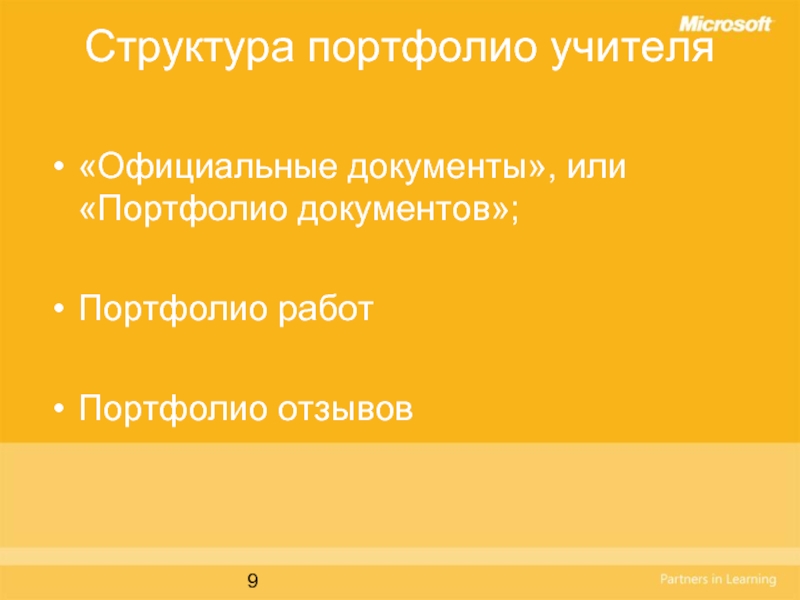 Microsoft

Структура портфолио учителя

• «Официальные документы», или «Портфолио документов»;

• Портфолио работ

• Портфолио отзывов

9

Partners in Learning